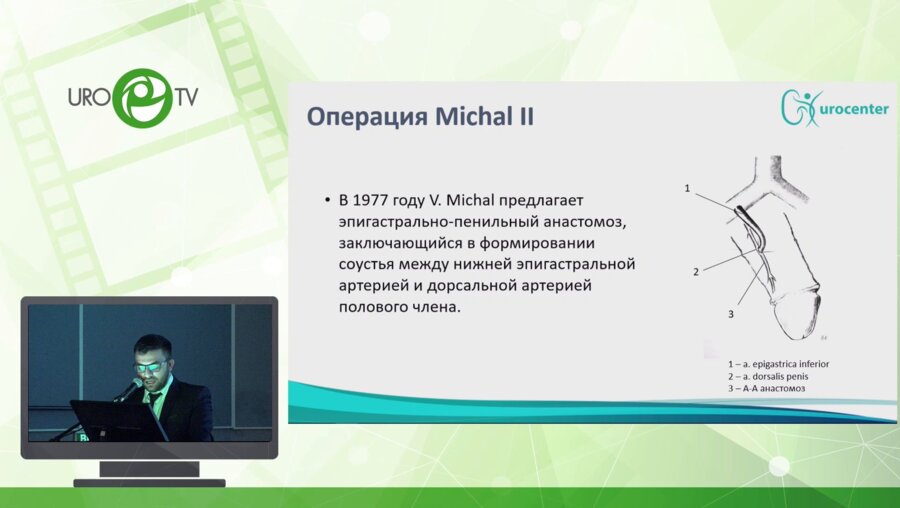 URO TV

Операция Michal II

urocenter

• В 1977 году V. Michal предлагает эпигастрально-пенильный анастомоз, заключающийся в формировании соустья между нижней эпигастральной артерией и дорсальной артерией полового члена.

1
2
3

1 – a. epigastrica inferior
2 – a. dorsalis penis
3 – А-А анастомоз